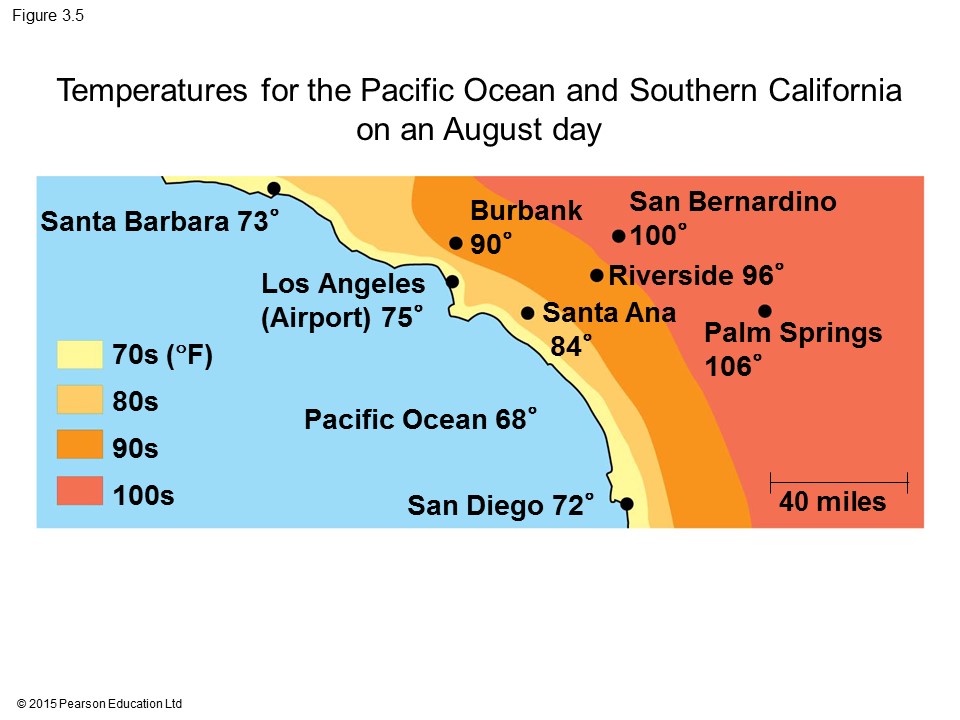 Figure 3.5

Temperatures for the Pacific Ocean and Southern California on an August day

Santa Barbara 73°

Burbank 90°

San Bernardino 100°

Los Angeles (Airport) 75°

Riverside 96°

Santa Ana 84°

Palm Springs 106°

70s (°F)

80s

90s

100s

Pacific Ocean 68°

San Diego 72°

40 miles

© 2015 Pearson Education Ltd